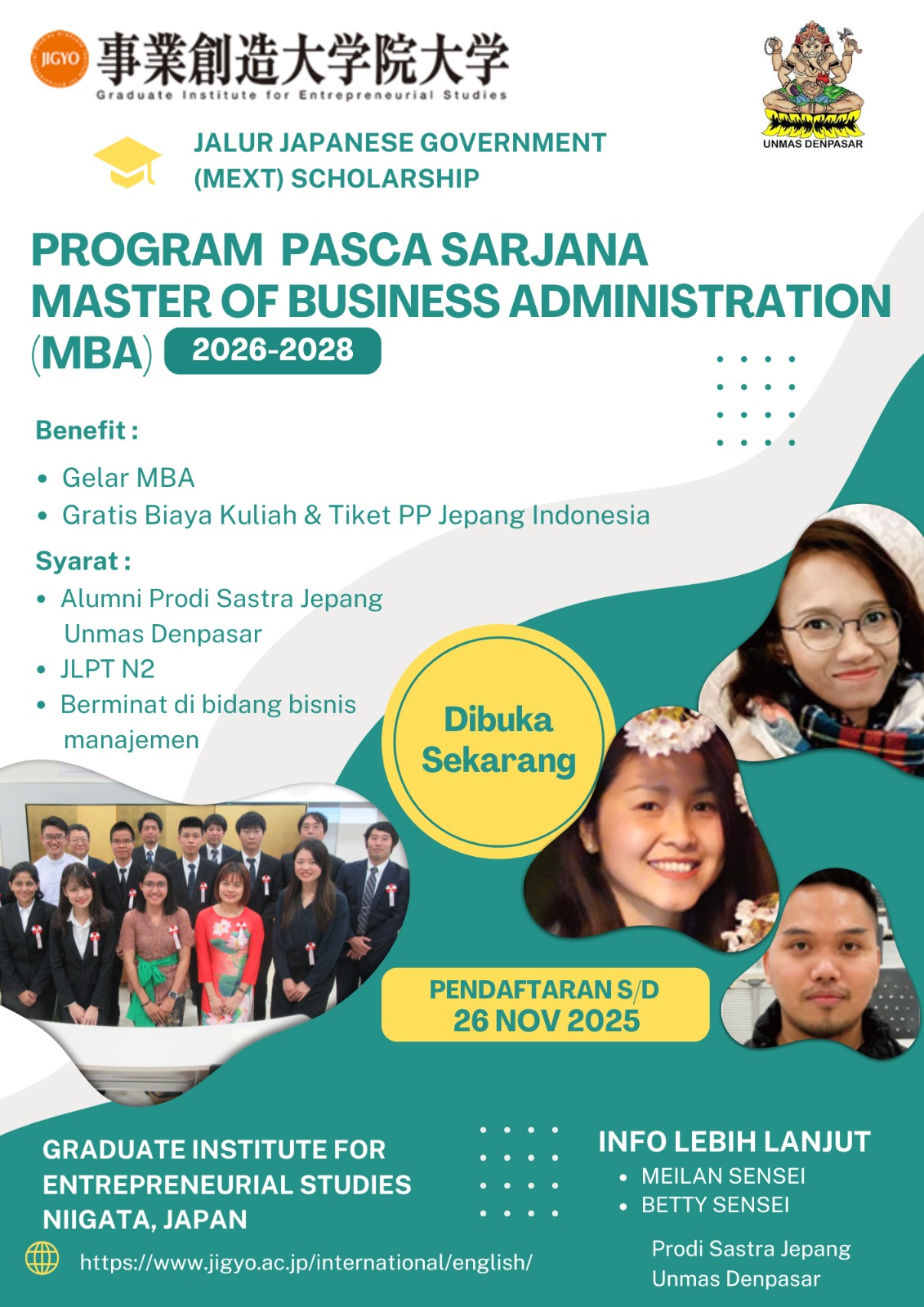 JIGYO 事業創造大学院大学
Graduate Institute for Entrepreneurial Studies

UNMAS DENPASAR

JALUR JAPANESE GOVERNMENT (MEXT) SCHOLARSHIP

PROGRAM PASCA SARJANA MASTER OF BUSINESS ADMINISTRATION (MBA) 2026-2028

Benefit :
• Gelar MBA
• Gratis Biaya Kuliah & Tiket PP Jepang Indonesia

Syarat :
• Alumni Prodi Sastra Jepang Unmas Denpasar
• JLPT N2
• Berminat di bidang bisnis manajemen

Dibuka Sekarang

PENDAFTARAN S/D 26 NOV 2025

GRADUATE INSTITUTE FOR ENTREPRENEURIAL STUDIES NIIGATA, JAPAN

https://www.jigyo.ac.jp/international/english/

INFO LEBIH LANJUT
• MEILAN SENSEI
• BETTY SENSEI

Prodi Sastra Jepang Unmas Denpasar